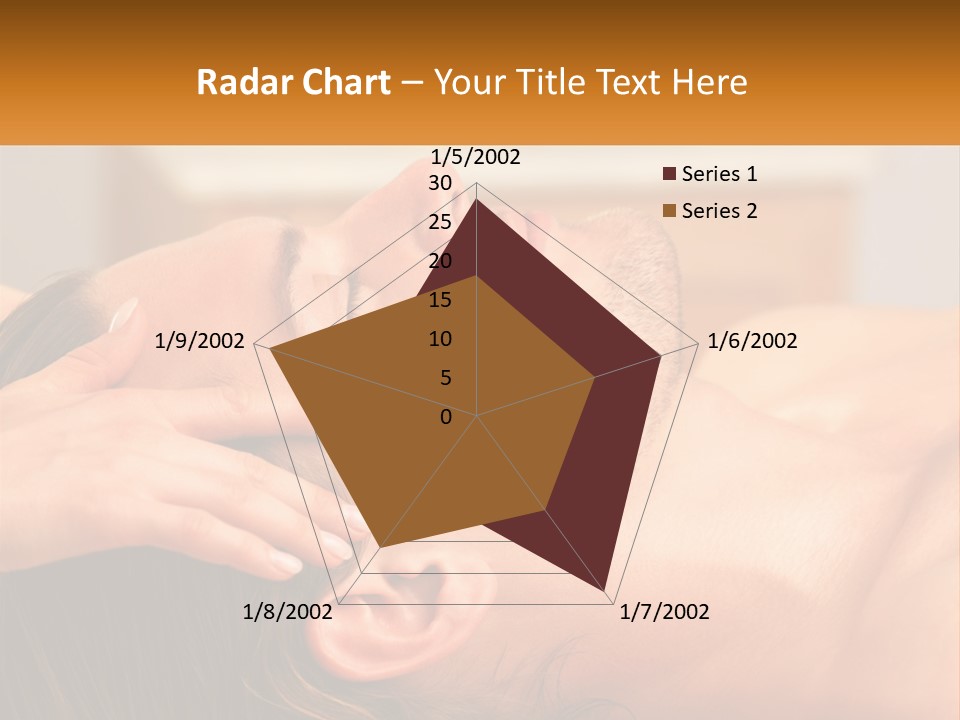 Radar Chart – Your Title Text Here

1/5/2002
30
25
20
15
10
5
0
1/6/2002
1/7/2002
1/8/2002
1/9/2002

Series 1
Series 2